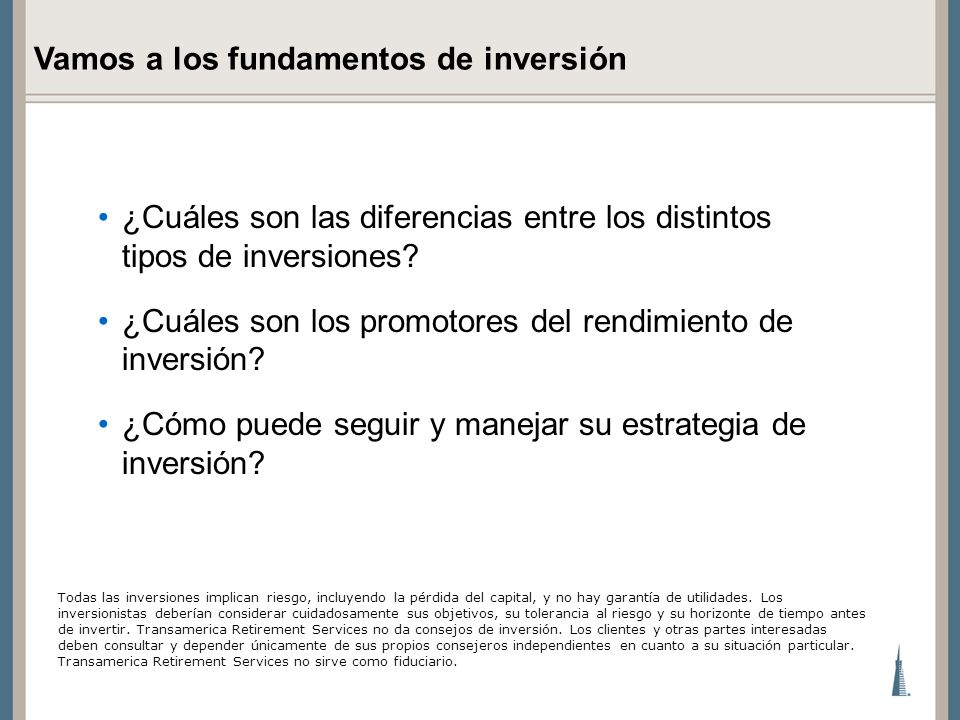 Vamos a los fundamentos de inversión

• ¿Cuáles son las diferencias entre los distintos tipos de inversiones?

• ¿Cuáles son los promotores del rendimiento de inversión?

• ¿Cómo puede seguir y manejar su estrategia de inversión?

Todas las inversiones implican riesgo, incluyendo la pérdida del capital, y no hay garantía de utilidades. Los inversionistas deberían considerar cuidadosamente sus objetivos, su tolerancia al riesgo y su horizonte de tiempo antes de invertir. Transamerica Retirement Services no da consejos de inversión. Los clientes y otras partes interesadas deben consultar y depender únicamente de sus propios consejeros independientes en cuanto a su situación particular. Transamerica Retirement Services no sirve como fiduciario.